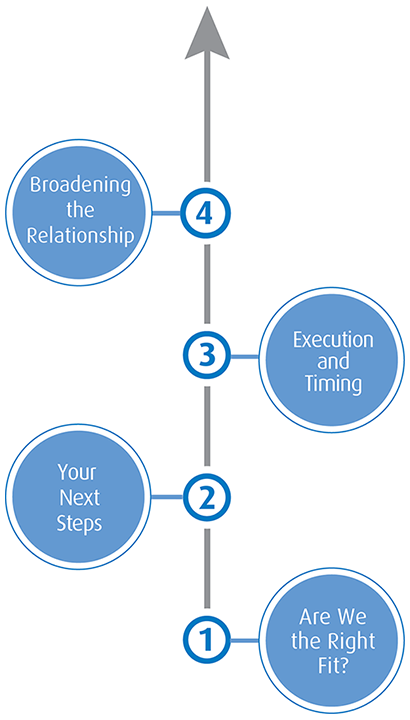 Broadening the Relationship

4

3

Execution and Timing

Your Next Steps

2

1

Are We the Right Fit?